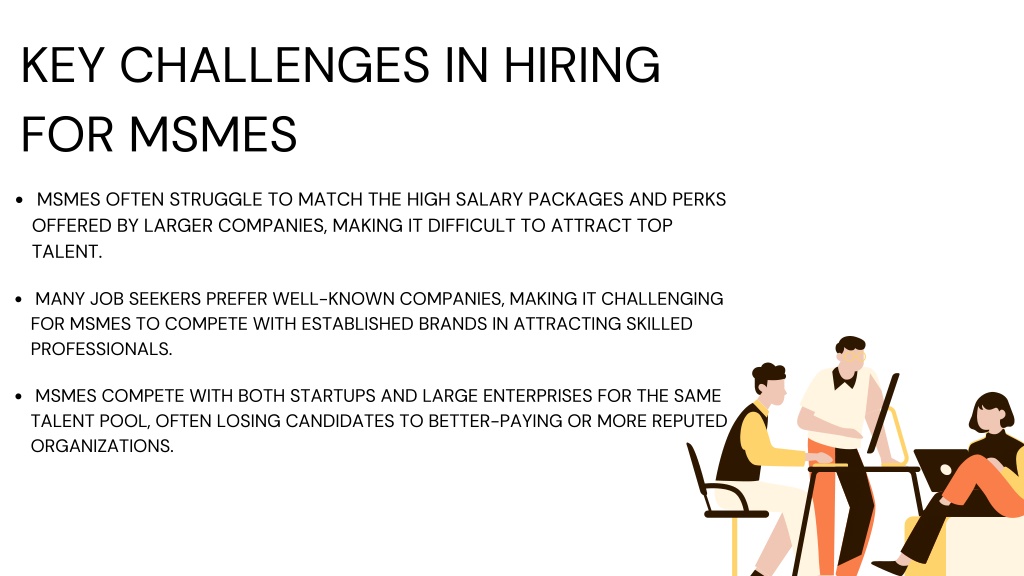 KEY CHALLENGES IN HIRING FOR MSMES

- MSMES OFTEN STRUGGLE TO MATCH THE HIGH SALARY PACKAGES AND PERKS OFFERED BY LARGER COMPANIES, MAKING IT DIFFICULT TO ATTRACT TOP TALENT.

- MANY JOB SEEKERS PREFER WELL-KNOWN COMPANIES, MAKING IT CHALLENGING FOR MSMES TO COMPETE WITH ESTABLISHED BRANDS IN ATTRACTING SKILLED PROFESSIONALS.

- MSMES COMPETE WITH BOTH STARTUPS AND LARGE ENTERPRISES FOR THE SAME TALENT POOL, OFTEN LOSING CANDIDATES TO BETTER-PAYING OR MORE REPUTED ORGANIZATIONS.